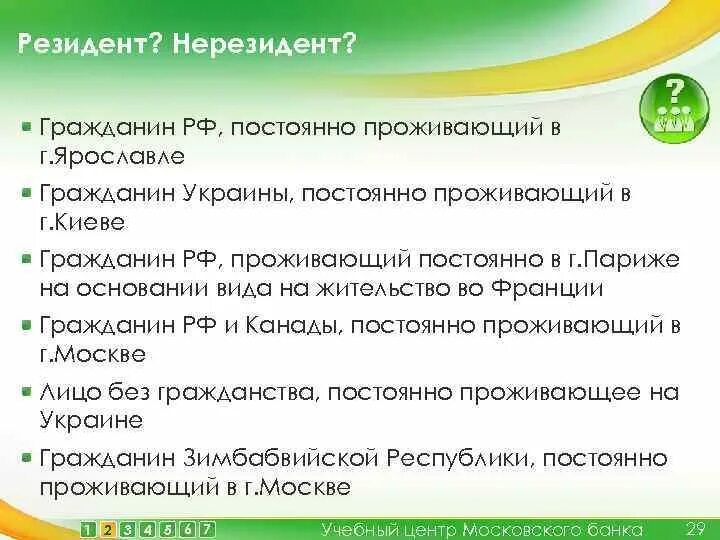 Резидент? Нерезидент?

?

- Гражданин РФ, постоянно проживающий в г.Ярославле
- Гражданин Украины, постоянно проживающий в г.Киеве
- Гражданин РФ, проживающий постоянно в г.Париже на основании вида на жительство во Франции
- Гражданин РФ и Канады, постоянно проживающий в г.Москве
- Лицо без гражданства, постоянно проживающее на Украине
- Гражданин Зимбабвийской Республики, постоянно проживающий в г.Москве

1 2 3 4 5 6 7 Учебный центр Московского банка 29